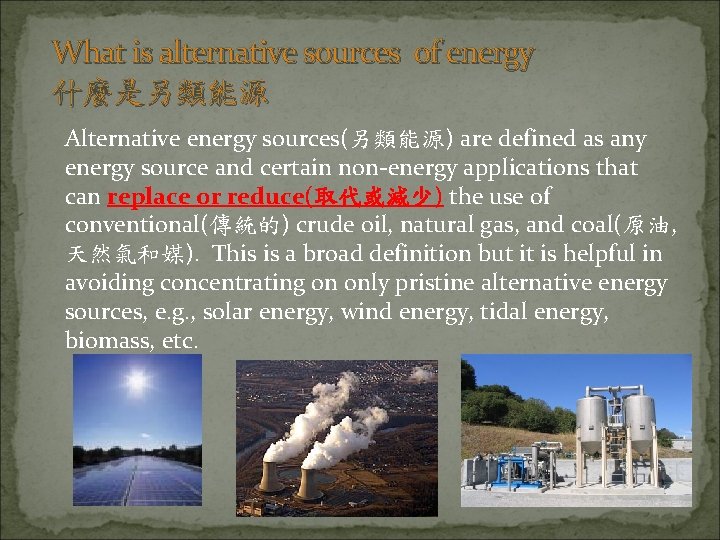 What is alternative sources of energy
什麼是另類能源

Alternative energy sources(另類能源) are defined as any energy source and certain non-energy applications that can replace or reduce(取代或減少) the use of conventional(傳統的) crude oil, natural gas, and coal(原油, 天然氣和媒). This is a broad definition but it is helpful in avoiding concentrating on only pristine alternative energy sources, e.g., solar energy, wind energy, tidal energy, biomass, etc.